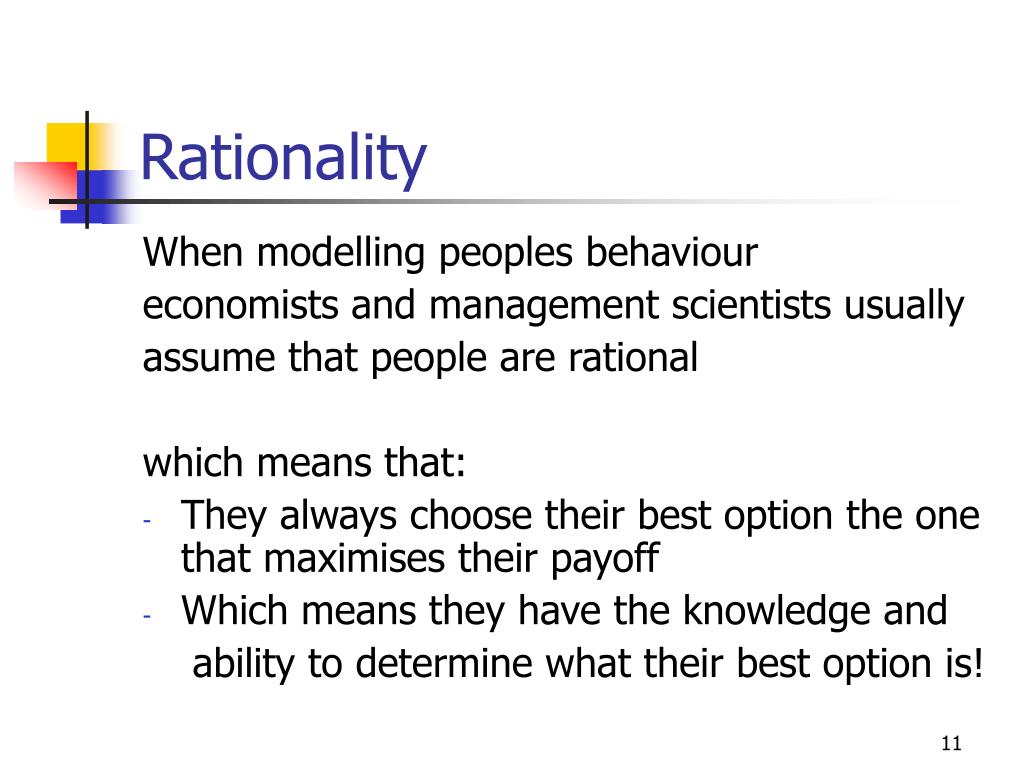 Rationality

When modelling peoples behaviour economists and management scientists usually assume that people are rational

which means that:
- They always choose their best option the one that maximises their payoff
- Which means they have the knowledge and ability to determine what their best option is!

11